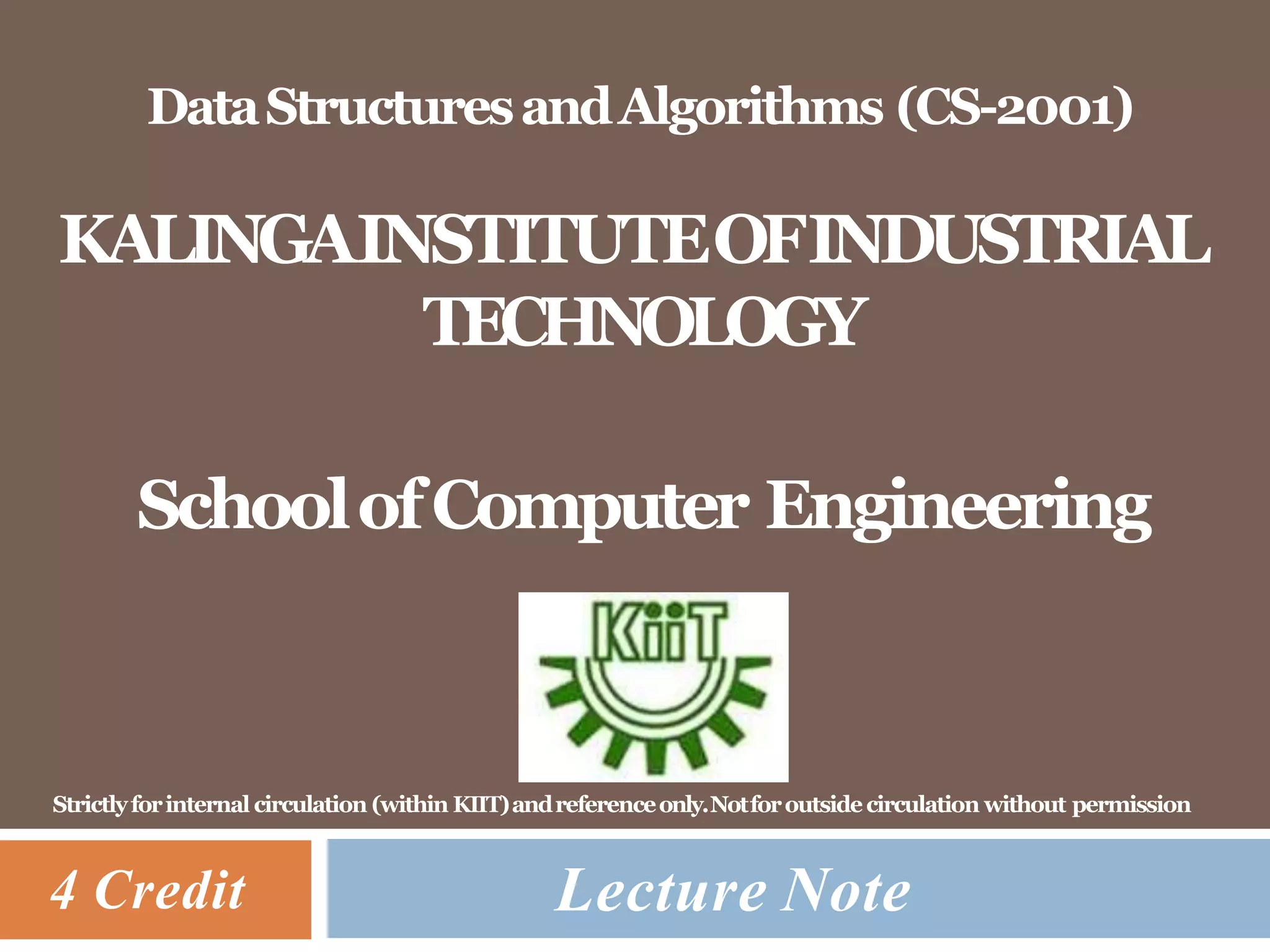 Data Structures and Algorithms (CS-2001)

KALINGA INSTITUTE OF INDUSTRIAL TECHNOLOGY

School of Computer Engineering

KiiT

Strictly for internal circulation (within KIIT) and reference only. Not for outside circulation without permission

4 Credit

Lecture Note